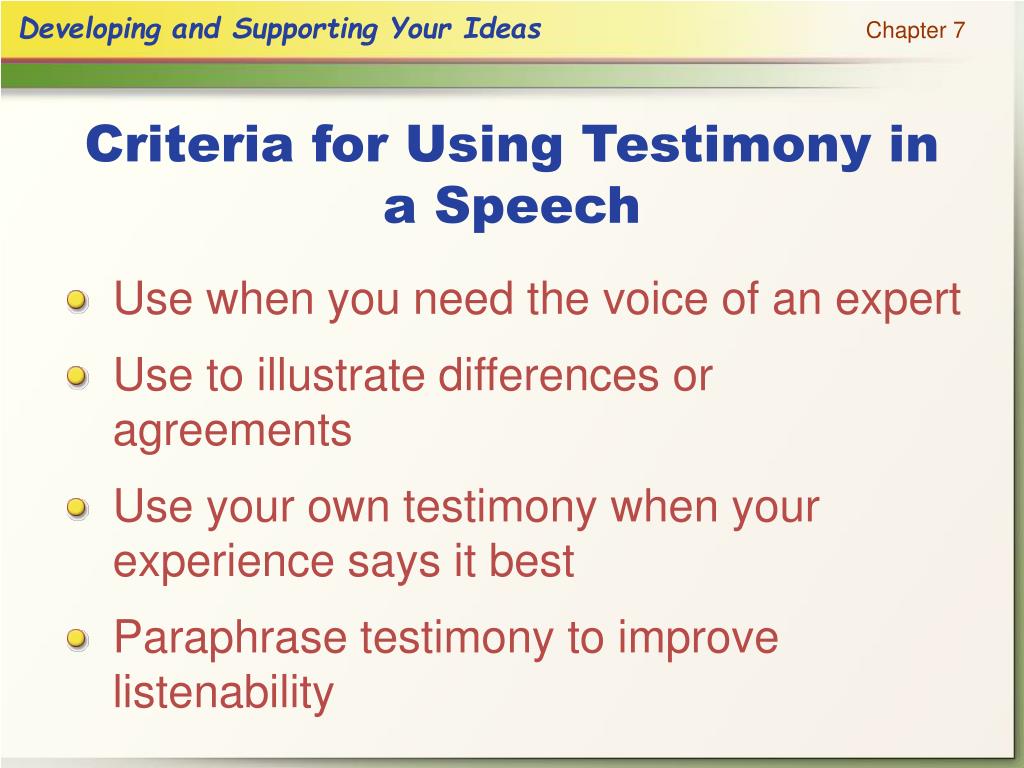 Developing and Supporting Your Ideas

Chapter 7

Criteria for Using Testimony in a Speech

Use when you need the voice of an expert

Use to illustrate differences or agreements

Use your own testimony when your experience says it best

Paraphrase testimony to improve listenability